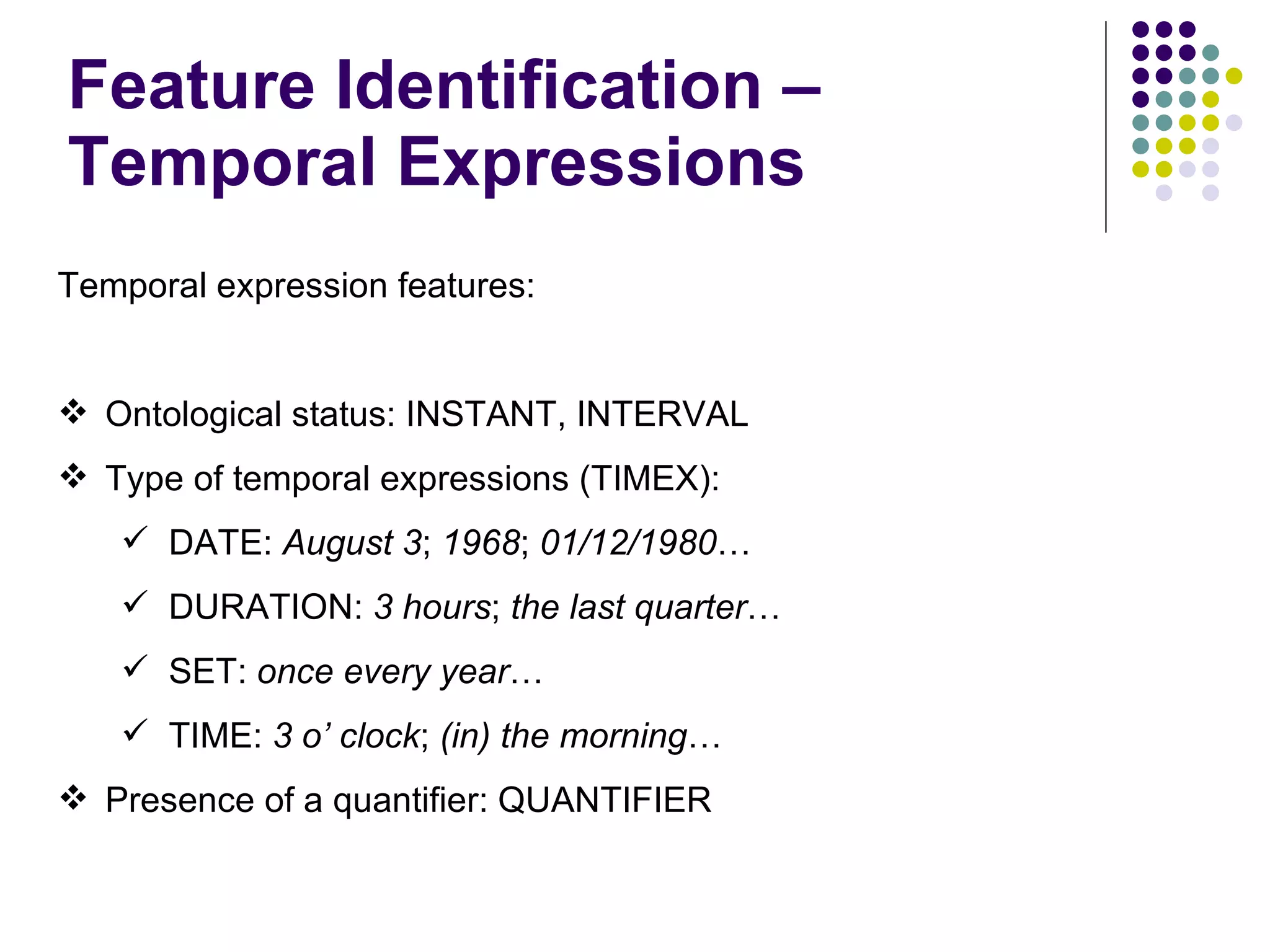 Feature Identification – Temporal Expressions

Temporal expression features:

❖ Ontological status: INSTANT, INTERVAL
❖ Type of temporal expressions (TIMEX):
✓ DATE: August 3; 1968; 01/12/1980…
✓ DURATION: 3 hours; the last quarter…
✓ SET: once every year…
✓ TIME: 3 o’ clock; (in) the morning…
❖ Presence of a quantifier: QUANTIFIER